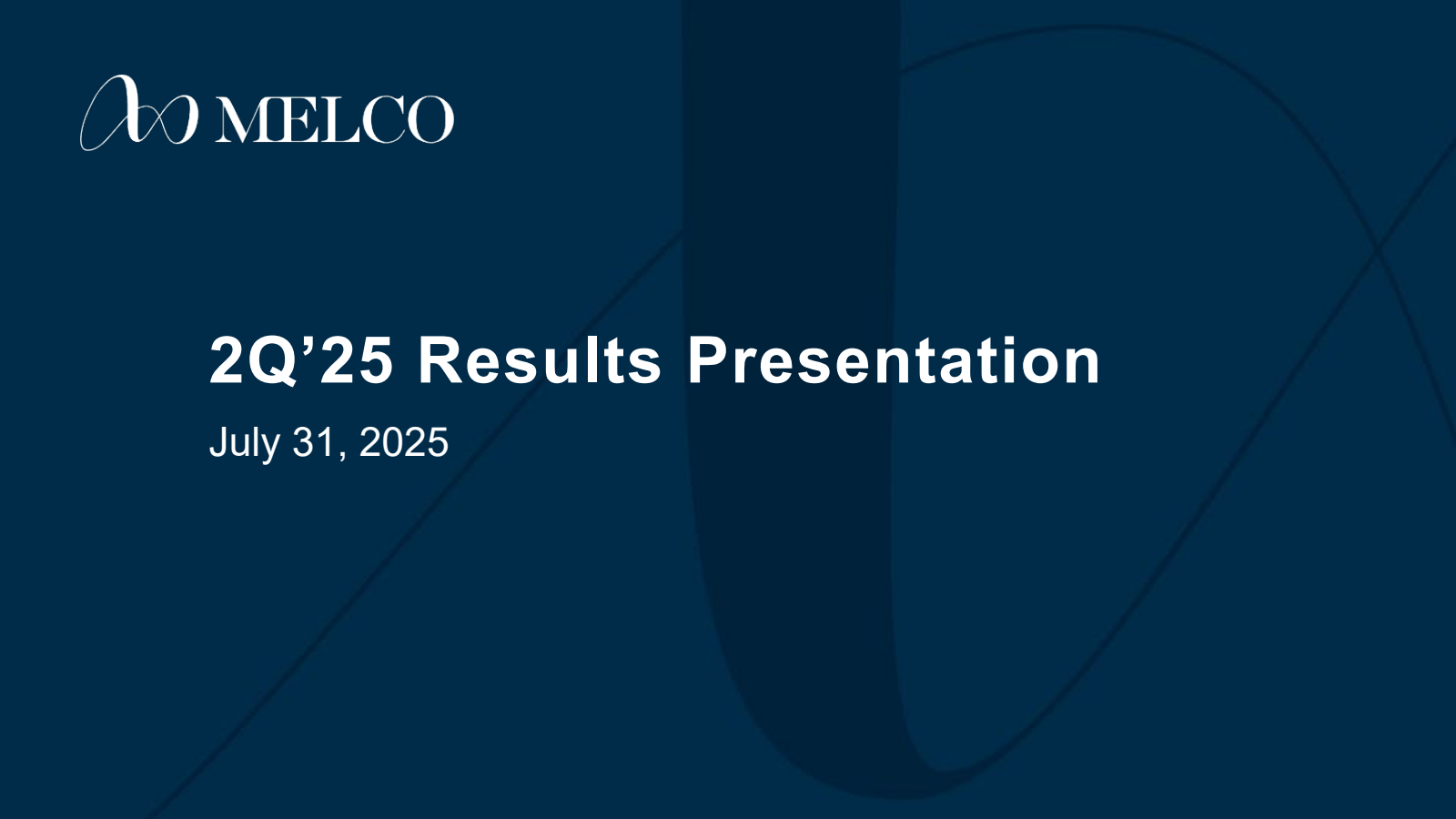 MELCO

2Q’25 Results Presentation

July 31, 2025